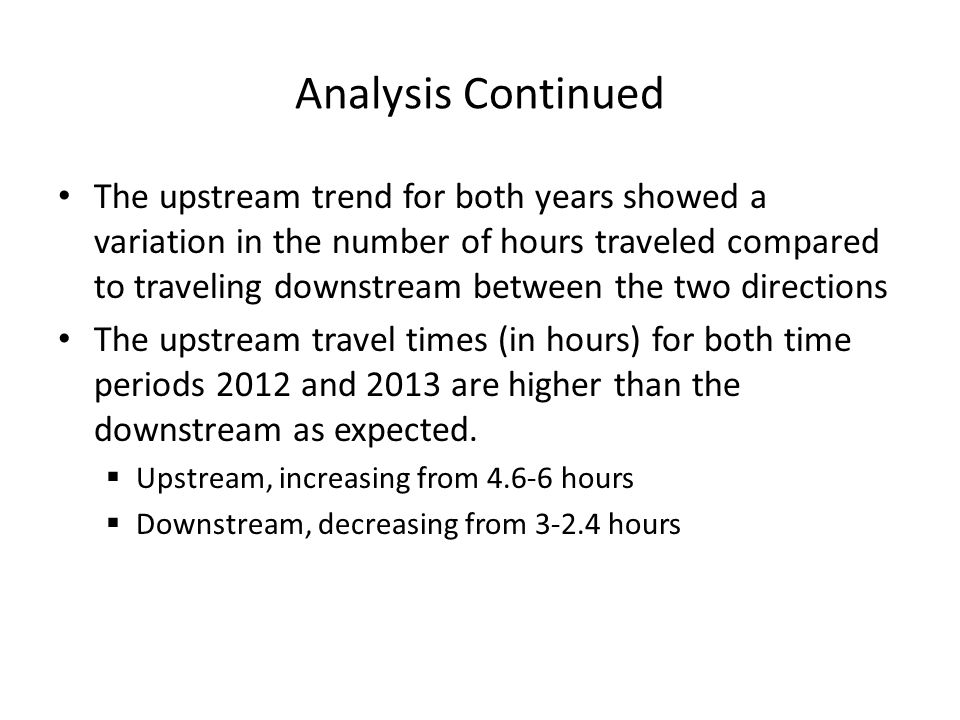 Analysis Continued

• The upstream trend for both years showed a variation in the number of hours traveled compared to traveling downstream between the two directions
• The upstream travel times (in hours) for both time periods 2012 and 2013 are higher than the downstream as expected.
 ▪ Upstream, increasing from 4.6-6 hours
 ▪ Downstream, decreasing from 3-2.4 hours